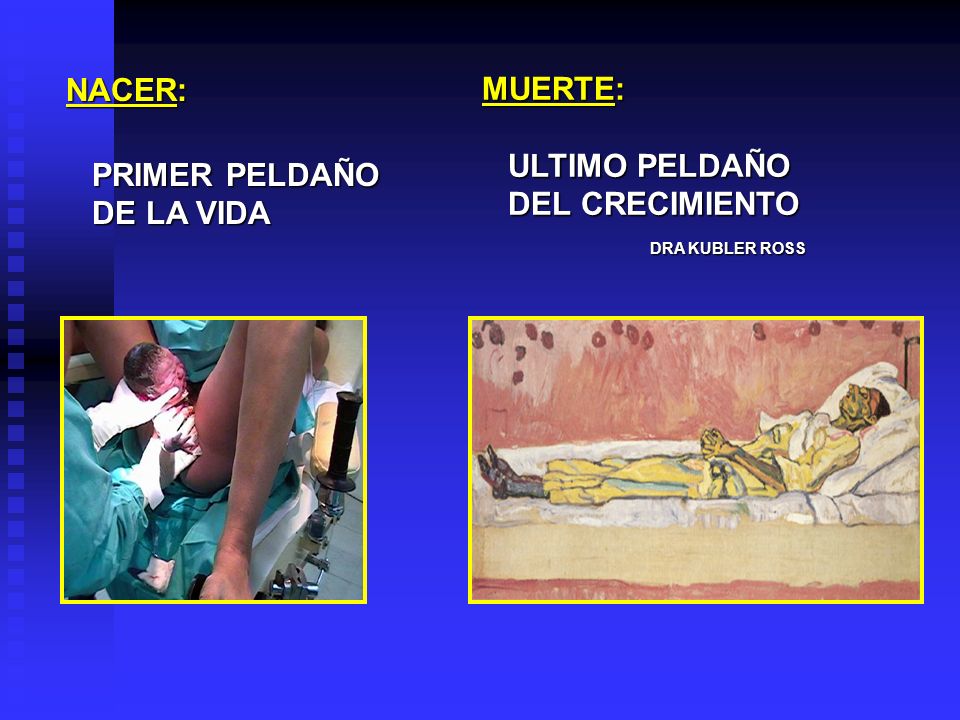 NACER:

PRIMER PELDAÑO DE LA VIDA

MUERTE:

ULTIMO PELDAÑO DEL CRECIMIENTO

DRA KUBLER ROSS